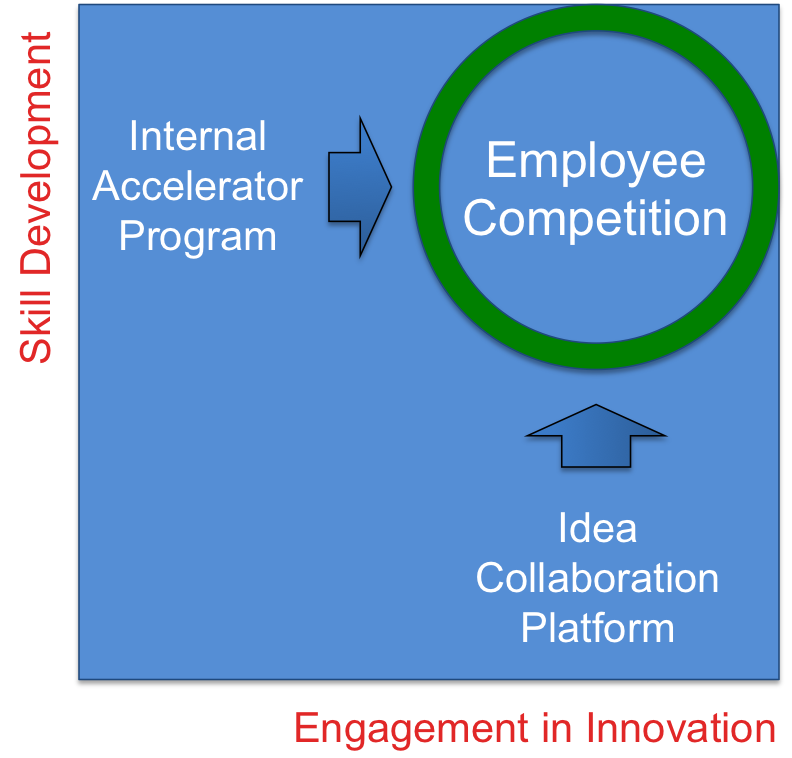 Skill Development

Internal Accelerator Program

Employee Competition

Idea Collaboration Platform

Engagement in Innovation